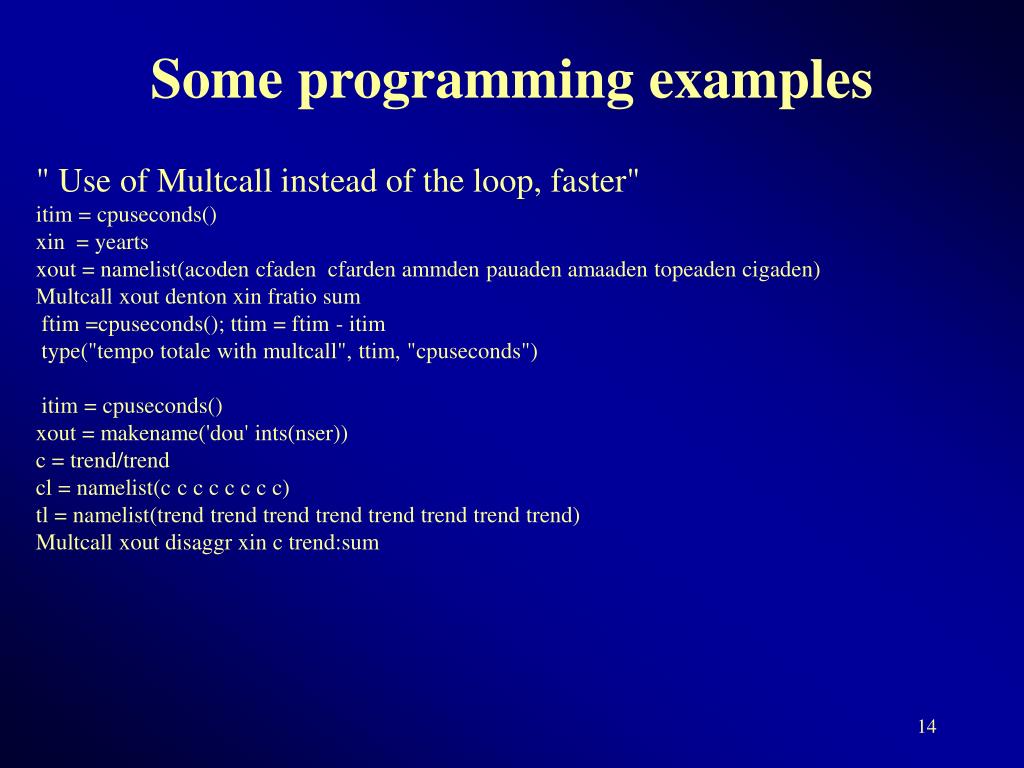 Some programming examples

" Use of Multcall instead of the loop, faster"
itim = cpuseconds()
xin = yearts
xout = namelist(acoden cfaden cfarden ammden pauaden amaaden topeaden cigaden)
Multcall xout denton xin fratio sum
ftim =cpuseconds(); ttim = ftim - itim
type("tempo totale with multcall", ttim, "cpuseconds")

itim = cpuseconds()
xout = makename('dou' ints(nser))
c = trend/trend
cl = namelist(c c c c c c c c)
tl = namelist(trend trend trend trend trend trend trend trend)
Multcall xout disaggr xin c trend:sum

14